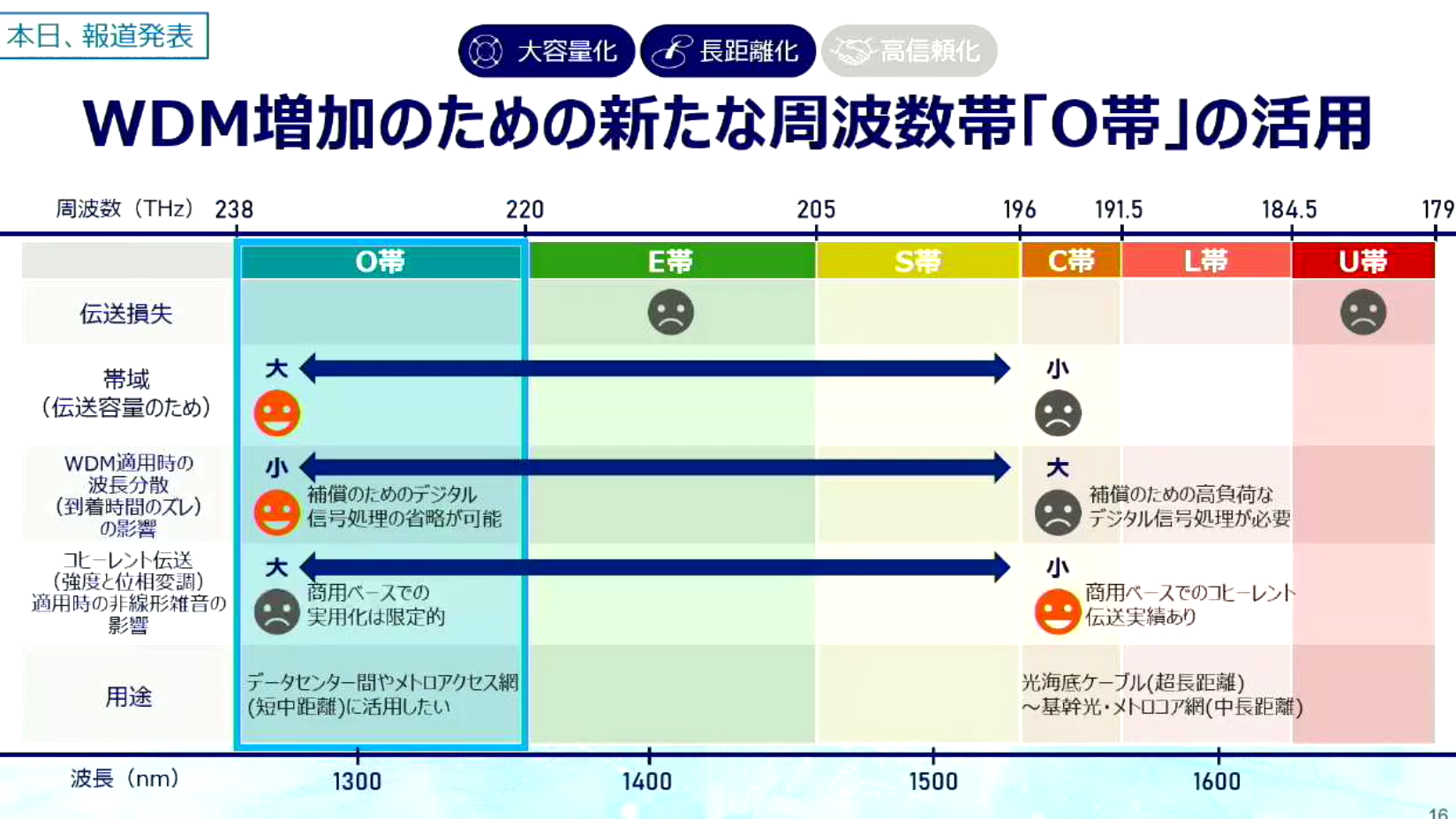 本日、報道発表

大容量化　長距離化　高信頼化

WDM増加のための新たな周波数帯「O帯」の活用

周波数（THz）　238　220　205　196　191.5　184.5　179

O帯　E帯　S帯　C帯　L帯　U帯

伝送損失

帯域（伝送容量のため）
大　小

WDM適用時の波長分散（到着時間のズレ）の影響
小　補償のためのデジタル信号処理の省略が可能
大　補償のための高負荷なデジタル信号処理が必要

コヒーレント伝送（強度と位相変調）適用時の非線形雑音の影響
大　商用ベースでの実用化は限定的
小　商用ベースでのコヒーレント伝送実績あり

用途
データセンター間やメトロアクセス網(短中距離)に活用したい
光海底ケーブル(超長距離)～基幹光・メトロコア網(中長距離)

波長（nm）　1300　1400　1500　1600

16